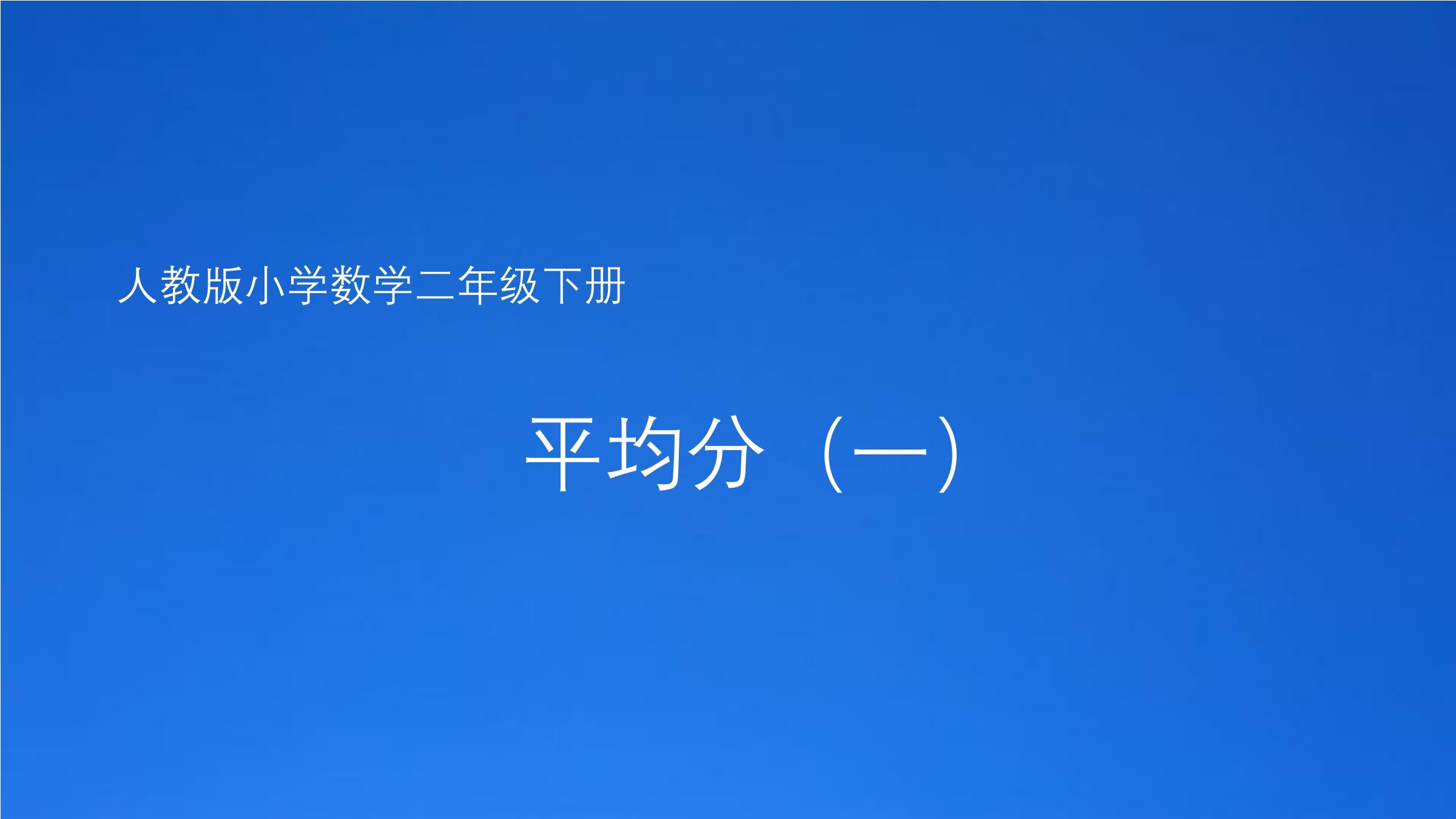 人教版小学数学二年级下册

平均分（一）